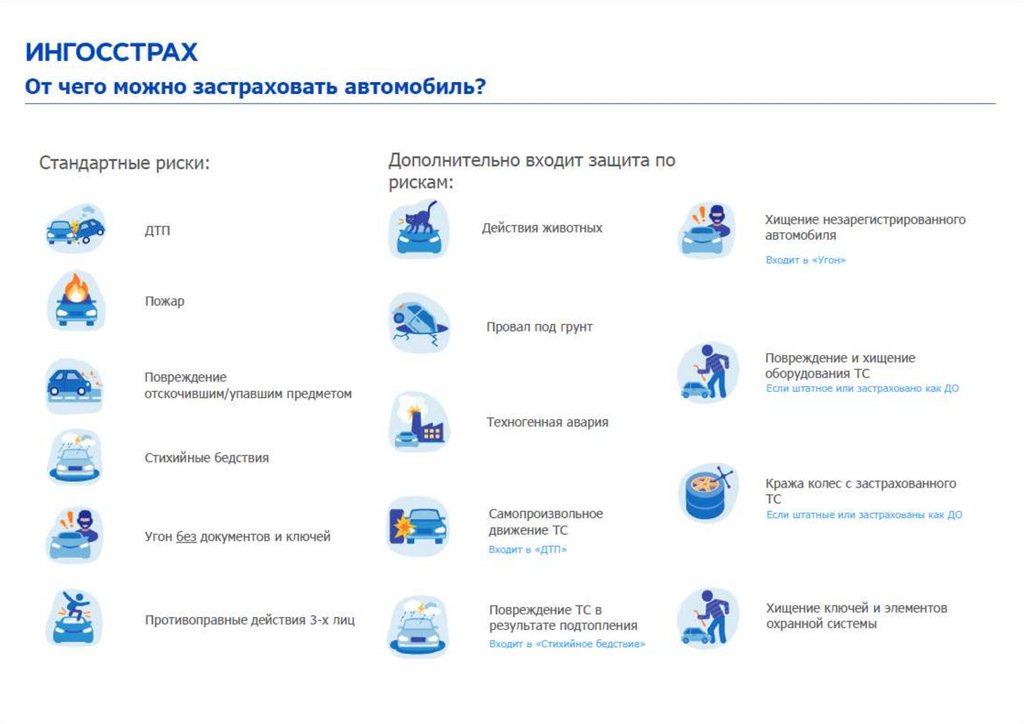 ИНГОССТРАХ
От чего можно застраховать автомобиль?

Стандартные риски:

ДТП

Пожар

Повреждение отскочившим/упавшим предметом

Стихийные бедствия

Угон без документов и ключей

Противоправные действия 3-х лиц

Дополнительно входит защита по рискам:

Действия животных

Провал под грунт

Техногенная авария

Самопроизвольное движение ТС
Входит в «ДТП»

Повреждение ТС в результате подтопления
Входит в «Стихийное бедствие»

Хищение незарегистрированного автомобиля
Входит в «Угон»

Повреждение и хищение оборудования ТС
Если штатное или застраховано как ДО

Кража колес с застрахованного ТС
Если штатные или застрахованы как ДО

Хищение ключей и элементов охранной системы